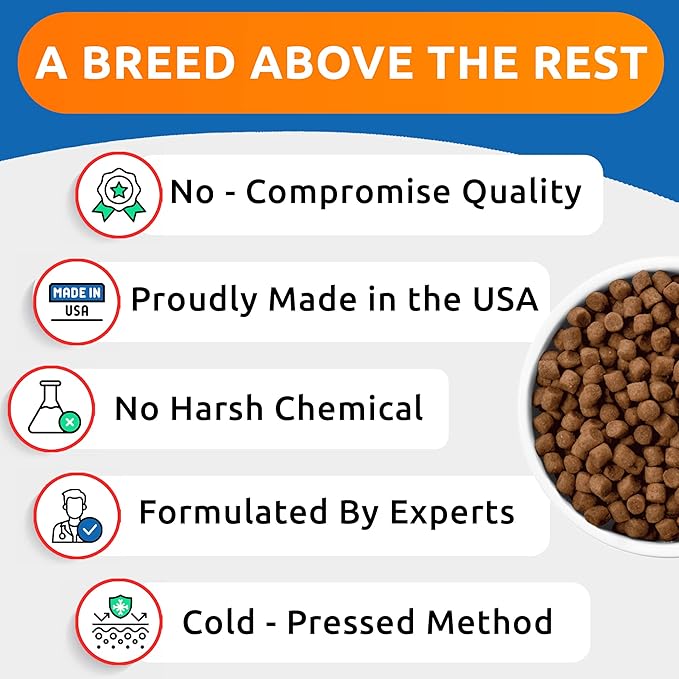 A BREED ABOVE THE REST

No - Compromise Quality

MADE IN USA

Proudly Made in the USA

No Harsh Chemical

Formulated By Experts

Cold - Pressed Method